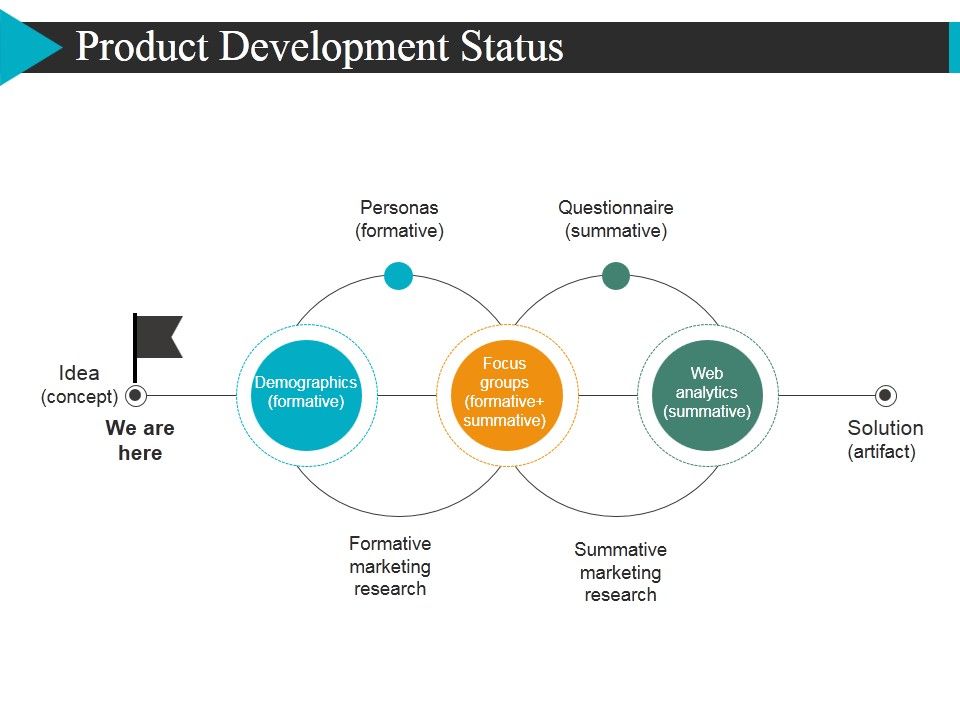 Product Development Status

Personas
(formative)

Questionnaire
(summative)

Idea
(concept)

We are here

Demographics
(formative)

Focus groups
(formative+
summative)

Web analytics
(summative)

Solution
(artifact)

Formative marketing research

Summative marketing research